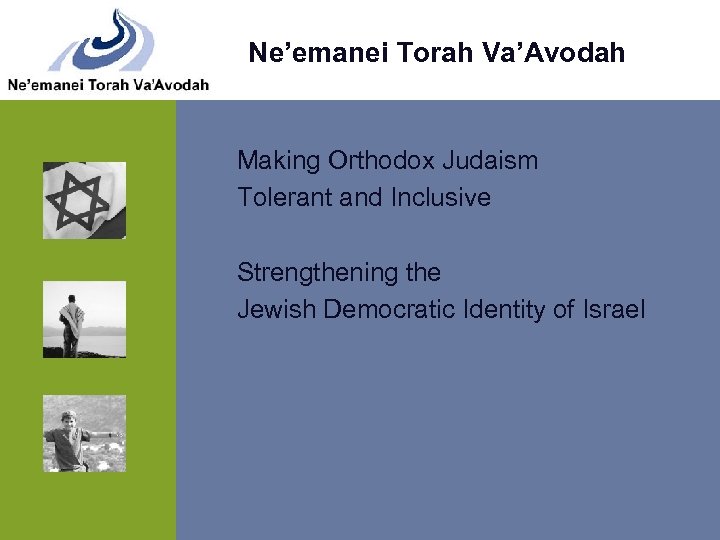 Ne'emanei Torah Va'Avodah

Ne'emanei Torah Va'Avodah

Making Orthodox Judaism
Tolerant and Inclusive

Strengthening the
Jewish Democratic Identity of Israel